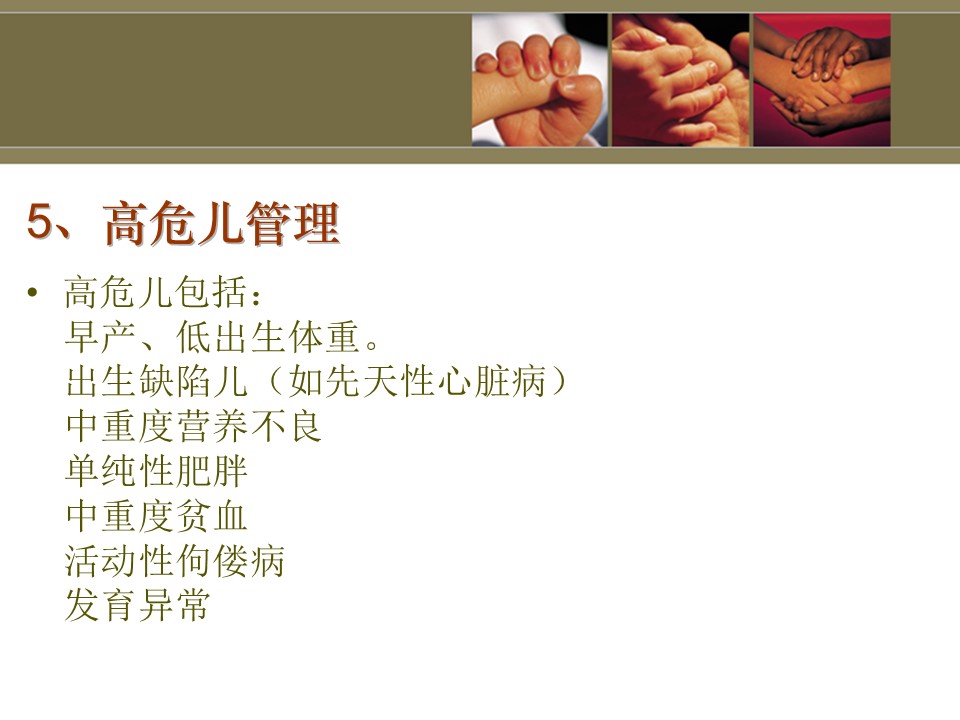 5、高危儿管理

• 高危儿包括：
早产、低出生体重。
出生缺陷儿（如先天性心脏病）
中重度营养不良
单纯性肥胖
中重度贫血
活动性佝偻病
发育异常